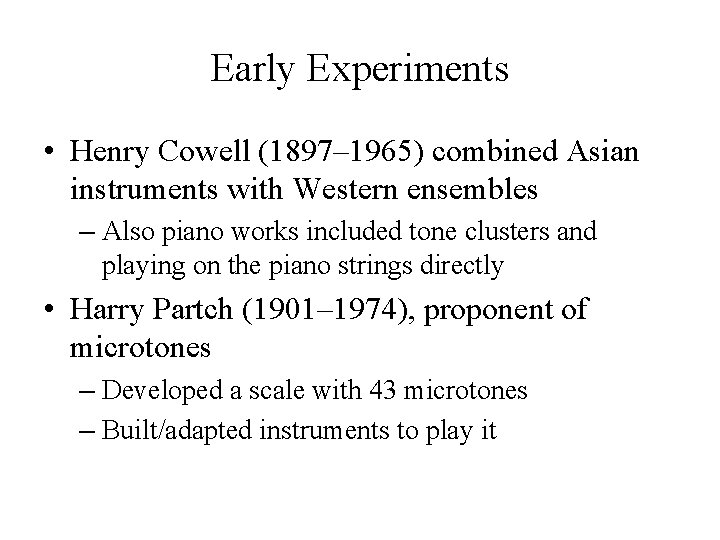 Early Experiments

• Henry Cowell (1897–1965) combined Asian instruments with Western ensembles
– Also piano works included tone clusters and playing on the piano strings directly

• Harry Partch (1901–1974), proponent of microtones
– Developed a scale with 43 microtones
– Built/adapted instruments to play it